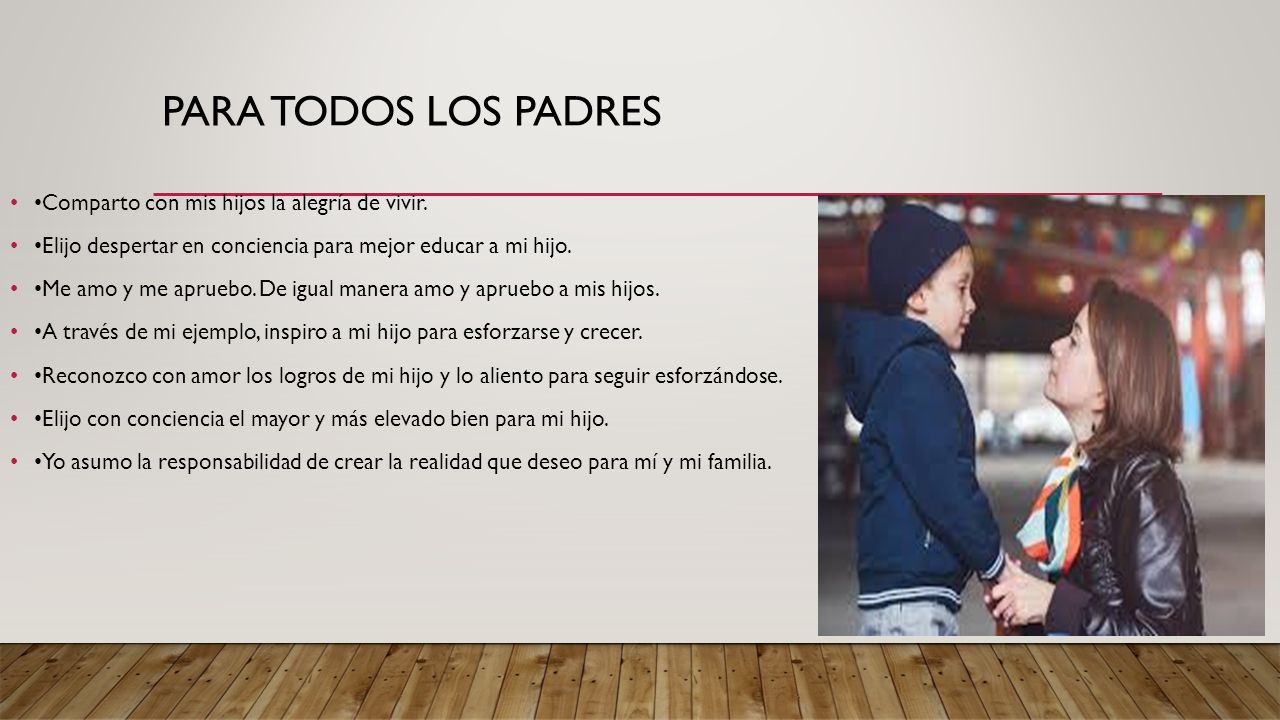 PARA TODOS LOS PADRES

• •Comparto con mis hijos la alegría de vivir.
• •Elijo despertar en conciencia para mejor educar a mi hijo.
• •Me amo y me apruebo. De igual manera amo y apruebo a mis hijos.
• •A través de mi ejemplo, inspiro a mi hijo para esforzarse y crecer.
• •Reconozco con amor los logros de mi hijo y lo aliento para seguir esforzándose.
• •Elijo con conciencia el mayor y más elevado bien para mi hijo.
• •Yo asumo la responsabilidad de crear la realidad que deseo para mí y mi familia.